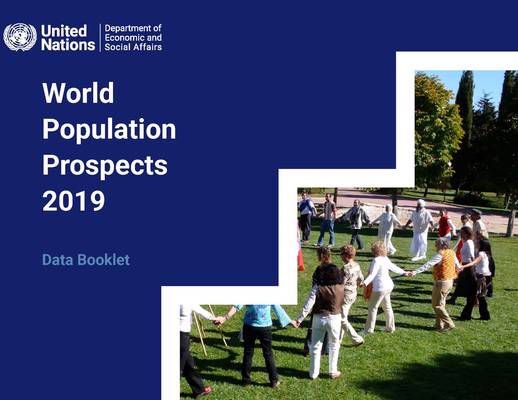 United Nations

Department of Economic and Social Affairs

World Population Prospects 2019

Data Booklet